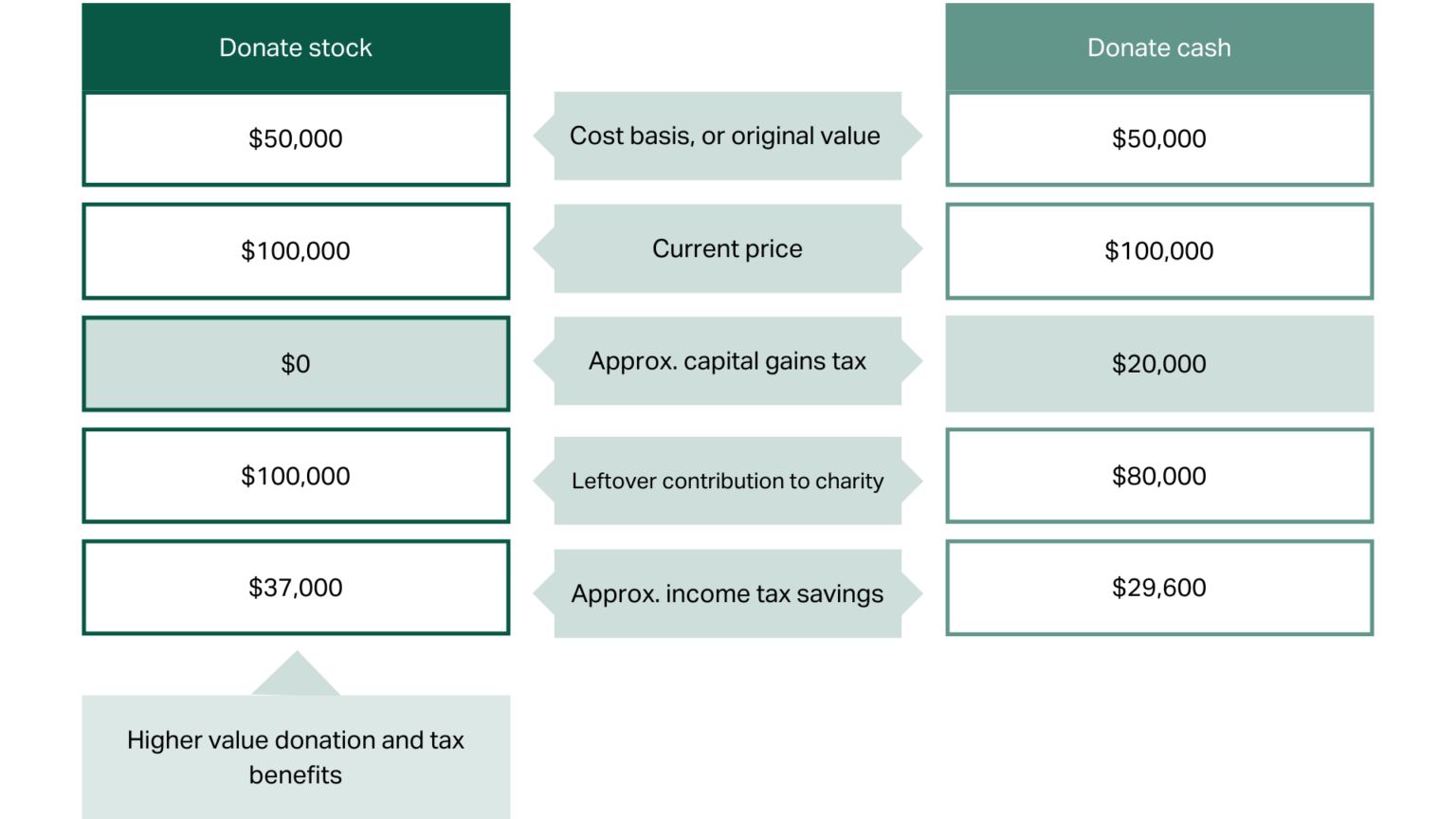 | Donate stock | | Donate cash |
|---|---|---|
| \$50,000 | Cost basis, or original value | \$50,000 |
| \$100,000 | Current price | \$100,000 |
| \$0 | Approx. capital gains tax | \$20,000 |
| \$100,000 | Leftover contribution to charity | \$80,000 |
| \$37,000 | Approx. income tax savings | \$29,600 |

Higher value donation and tax benefits